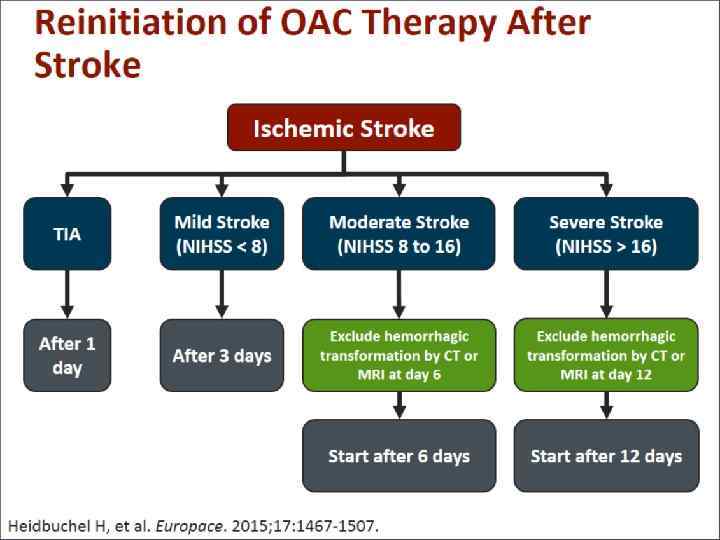 Reinitiation of OAC Therapy After Stroke

Ischemic Stroke

TIA

Mild Stroke (NIHSS < 8)

Moderate Stroke (NIHSS 8 to 16)

Severe Stroke (NIHSS > 16)

After 1 day

After 3 days

Exclude hemorrhagic transformation by CT or MRI at day 6

Exclude hemorrhagic transformation by CT or MRI at day 12

Start after 6 days

Start after 12 days

Heidbuchel H, et al. Europace. 2015;17:1467-1507.